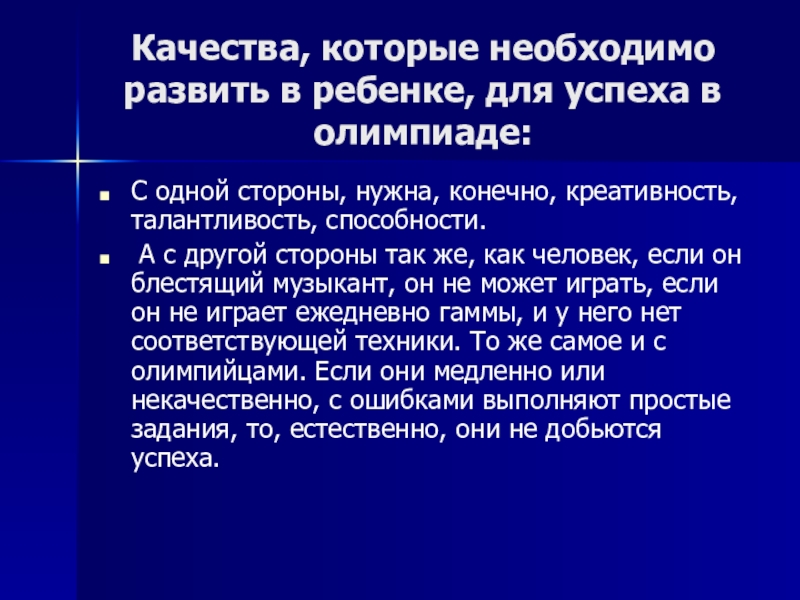 Качества, которые необходимо развить в ребенке, для успеха в олимпиаде:

С одной стороны, нужна, конечно, креативность, талантливость, способности.

А с другой стороны так же, как человек, если он блестящий музыкант, он не может играть, если он не играет ежедневно гаммы, и у него нет соответствующей техники. То же самое и с олимпийцами. Если они медленно или некачественно, с ошибками выполняют простые задания, то, естественно, они не добьются успеха.